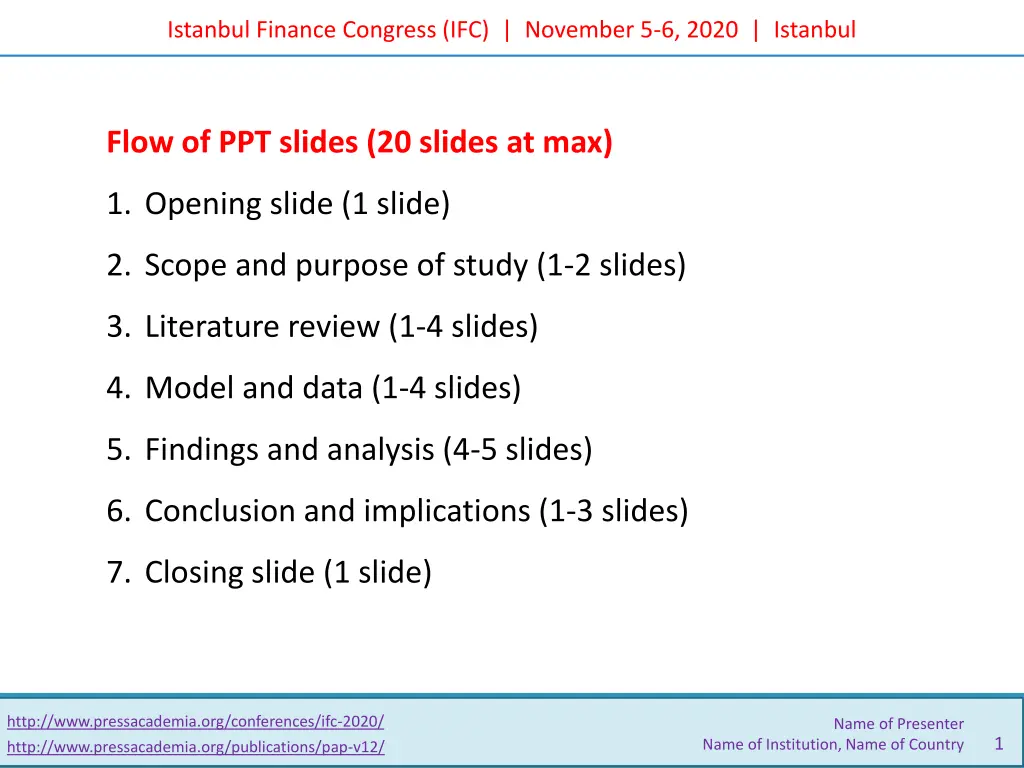 Istanbul Finance Congress (IFC) | November 5-6, 2020 | Istanbul

Flow of PPT slides (20 slides at max)

1. Opening slide (1 slide)

2. Scope and purpose of study (1-2 slides)

3. Literature review (1-4 slides)

4. Model and data (1-4 slides)

5. Findings and analysis (4-5 slides)

6. Conclusion and implications (1-3 slides)

7. Closing slide (1 slide)

http://www.pressacademia.org/conferences/ifc-2020/
http://www.pressacademia.org/publications/pap-v12/

Name of Presenter
Name of Institution, Name of Country

1